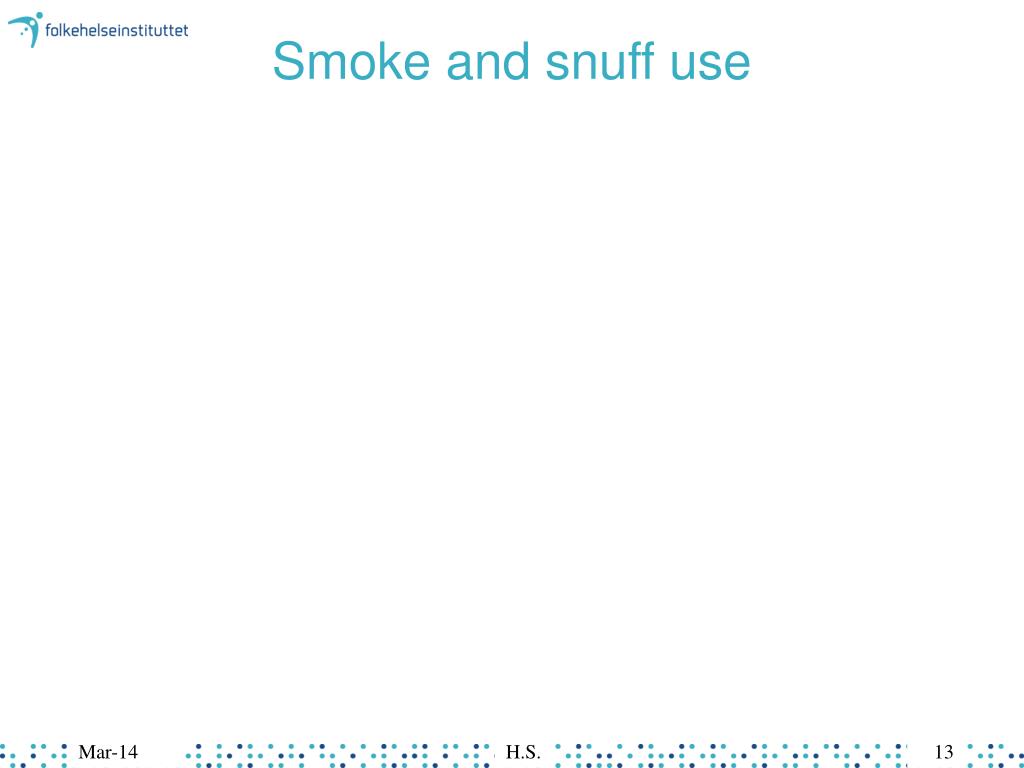 folkehelseinstituttet

Smoke and snuff use

Mar-14

H.S.

13